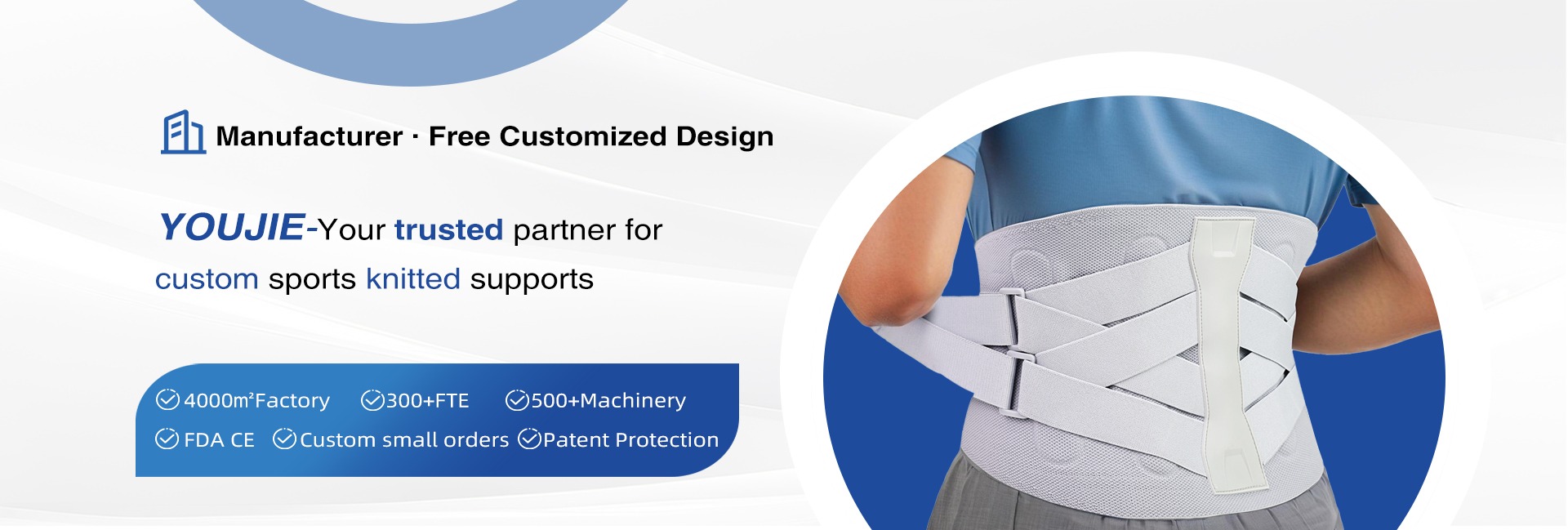 Manufacturer · Free Customized Design

YOUJIE-Your trusted partner for custom sports knitted supports

4000m²Factory 300+FTE 500+Machinery
FDA CE Custom small orders Patent Protection